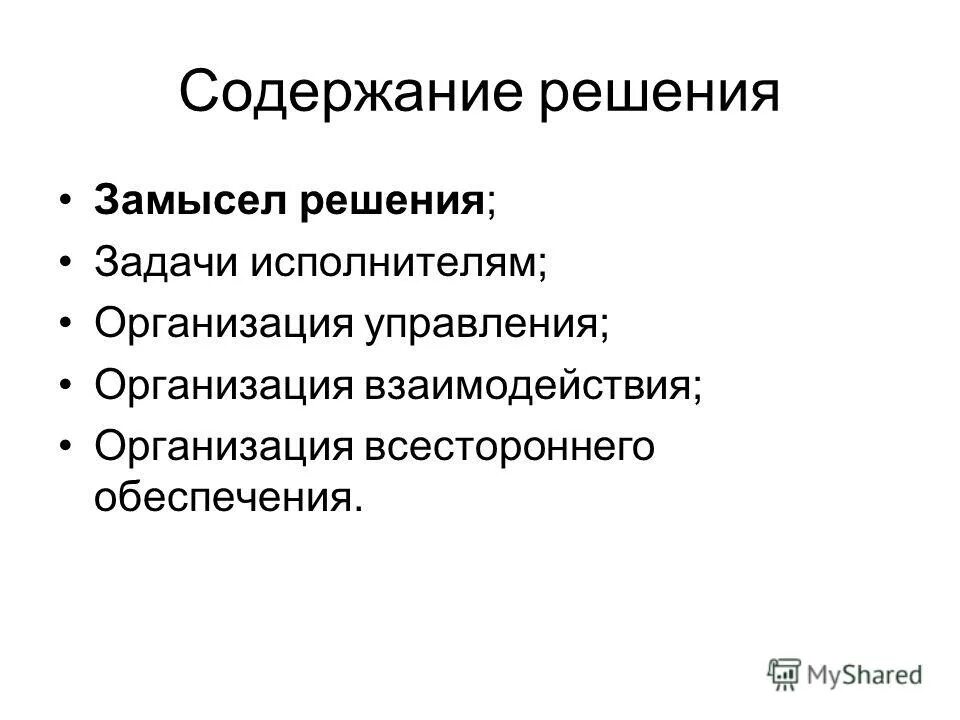 Содержание решения

• Замысел решения;
• Задачи исполнителям;
• Организация управления;
• Организация взаимодействия;
• Организация всестороннего обеспечения.

MyShared